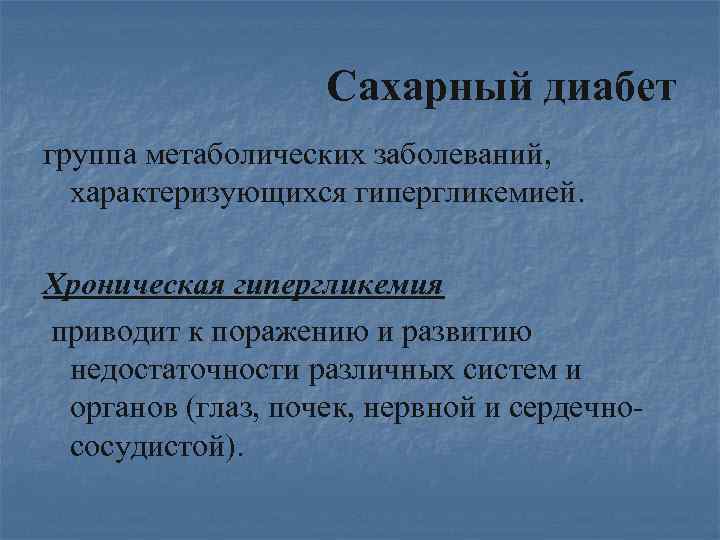 Сахарный диабет

группа метаболических заболеваний, характеризующихся гипергликемией.

Хроническая гипергликемия

приводит к поражению и развитию недостаточности различных систем и органов (глаз, почек, нервной и сердечно-сосудистой).